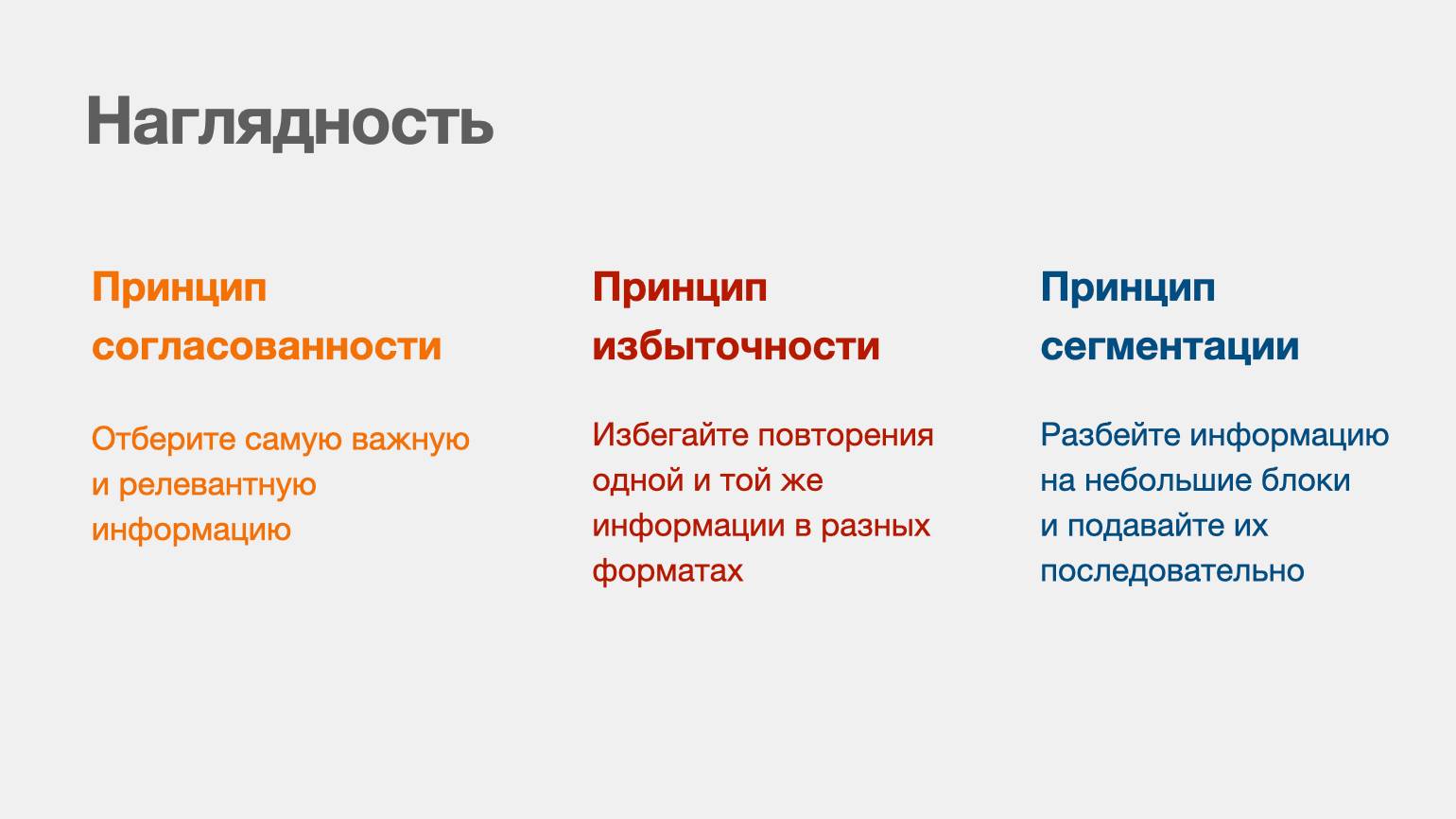 Наглядность

Принцип согласованности

Отберите самую важную и релевантную информацию

Принцип избыточности

Избегайте повторения одной и той же информации в разных форматах

Принцип сегментации

Разбейте информацию на небольшие блоки и подавайте их последовательно